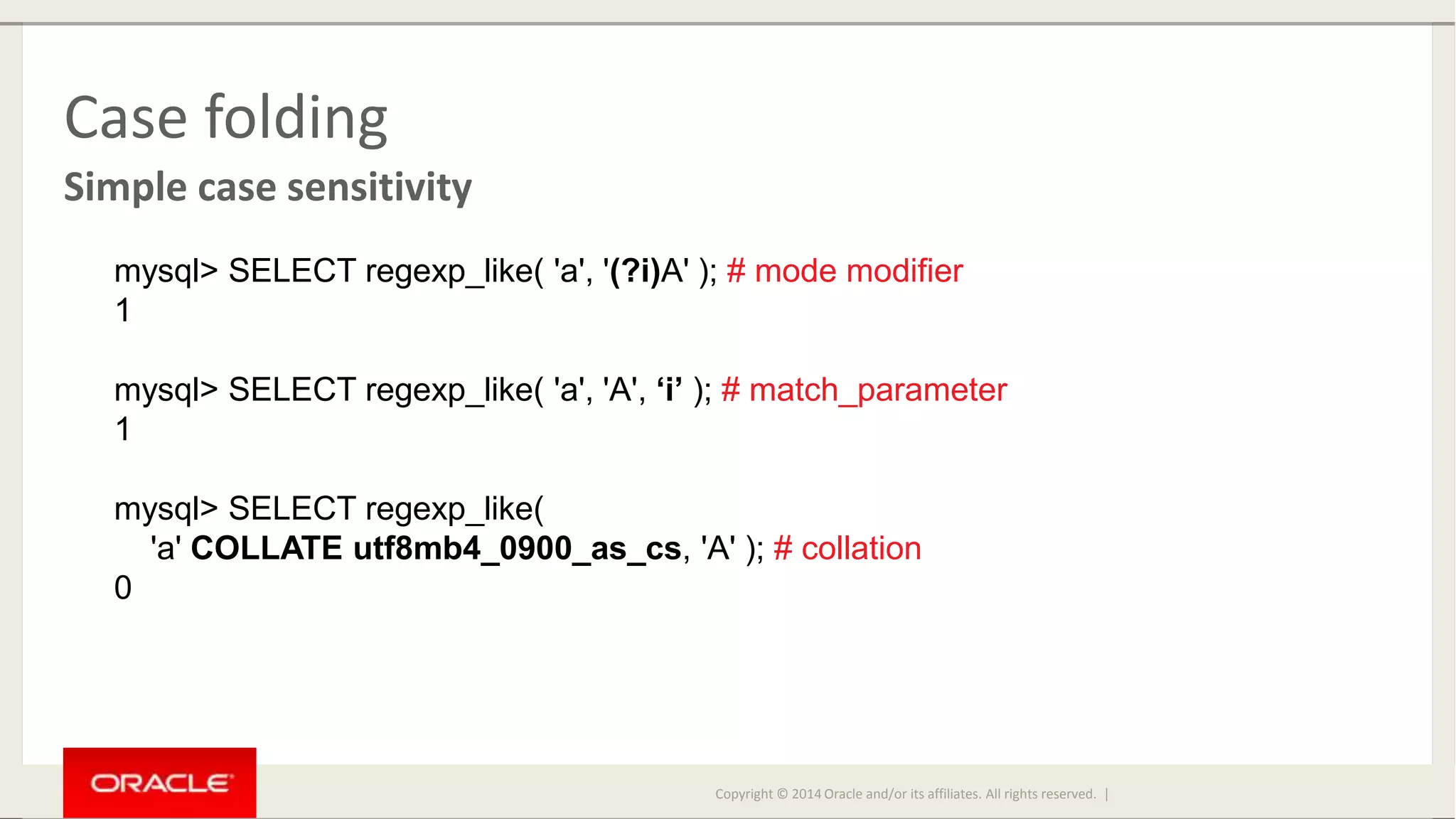 Case folding

Simple case sensitivity

mysql> SELECT regexp_like( 'a', '(?i)A' ); # mode modifier
1

mysql> SELECT regexp_like( 'a', 'A', ‘i’ ); # match_parameter
1

mysql> SELECT regexp_like(
'a' COLLATE utf8mb4_0900_as_cs, 'A' ); # collation
0

ORACLE

Copyright © 2014 Oracle and/or its affiliates. All rights reserved. |